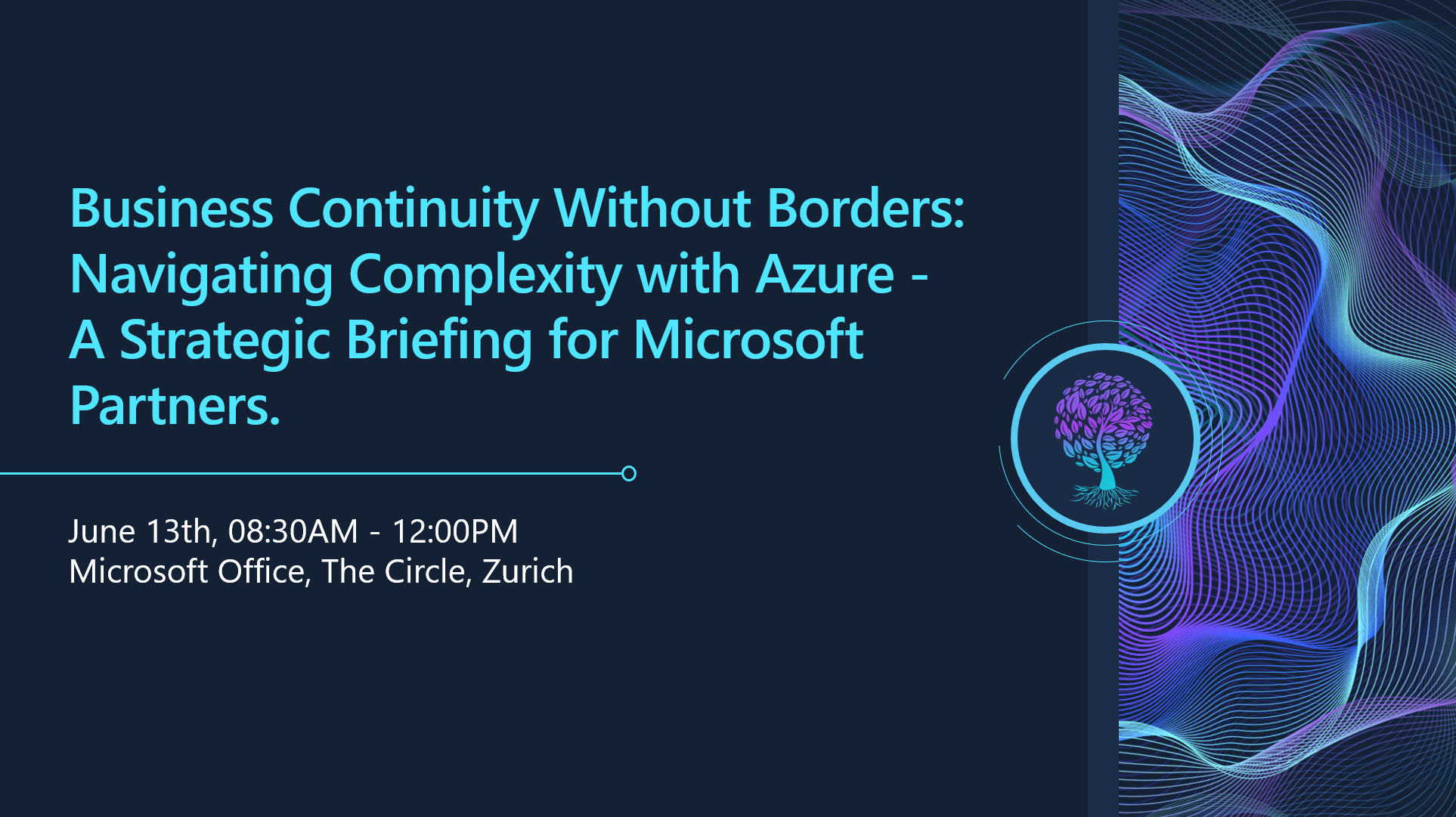 Business Continuity Without Borders: Navigating Complexity with Azure - A Strategic Briefing for Microsoft Partners.

June 13th, 08:30AM - 12:00PM
Microsoft Office, The Circle, Zurich